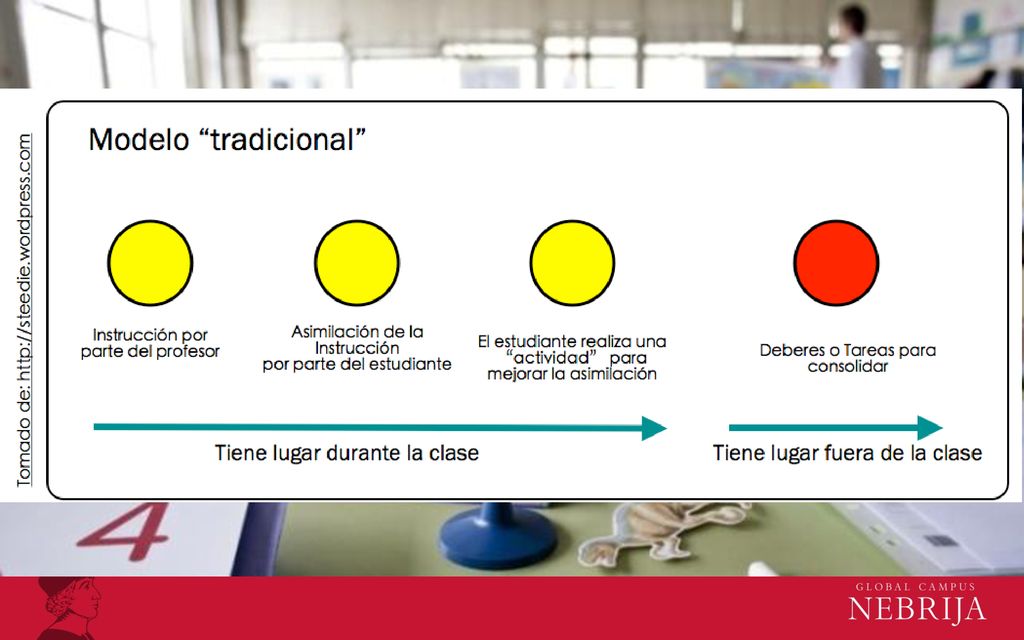 Tomado de: http://steedie.wordpress.com

Modelo “tradicional”

Instrucción por parte del profesor

Asimilación de la Instrucción por parte del estudiante

El estudiante realiza una “actividad” para mejorar la asimilación

Deberes o Tareas para consolidar

Tiene lugar durante la clase

Tiene lugar fuera de la clase

4

GLOBAL CAMPUS
NEBRIJA